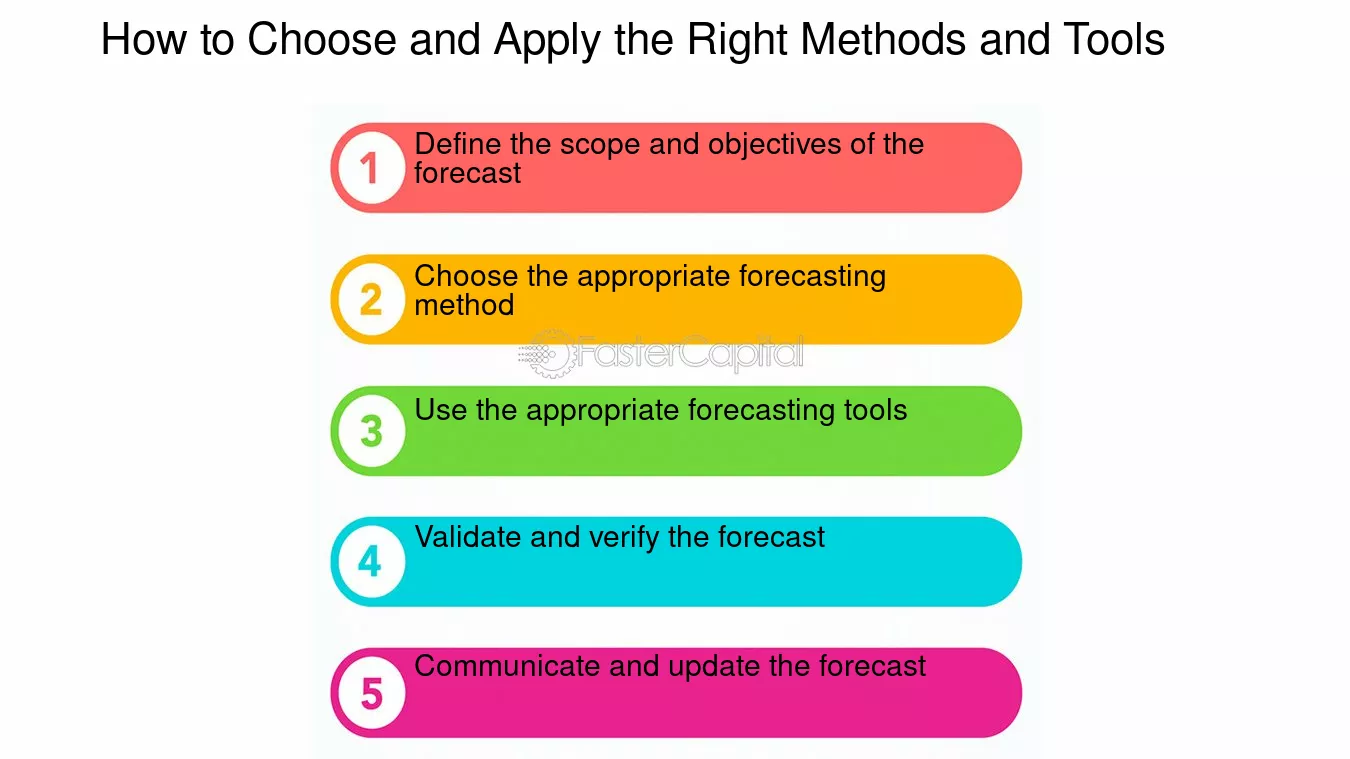 How to Choose and Apply the Right Methods and Tools

1 Define the scope and objectives of the forecast

2 Choose the appropriate forecasting method

FasterCapital

3 Use the appropriate forecasting tools

4 Validate and verify the forecast

5 Communicate and update the forecast